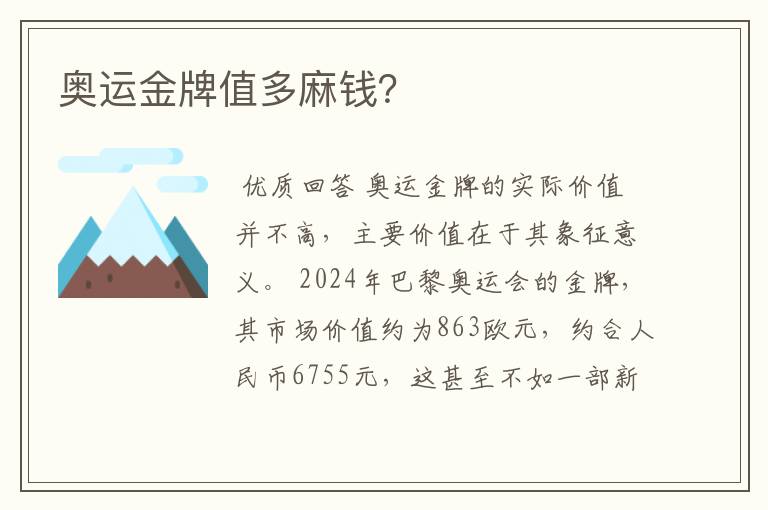 奥运金牌值多麻钱?

优质回答 奥运金牌的实际价值并不高,主要价值在于其象征意义。2024年巴黎奥运会的金牌,其市场价值约为863欧元,约合人民币6755元,这甚至不如一部新